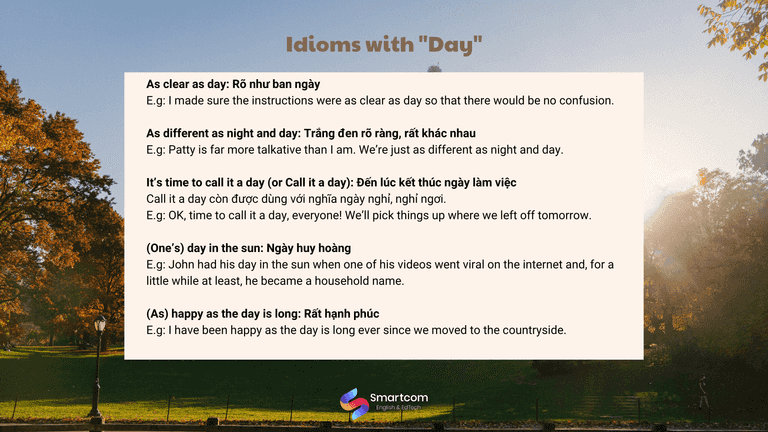 Idioms with "Day"

As clear as day: Rõ như ban ngày
E.g: I made sure the instructions were as clear as day so that there would be no confusion.

As different as night and day: Trắng đen rõ ràng, rất khác nhau
E.g: Patty is far more talkative than I am. We're just as different as night and day.

It's time to call it a day (or Call it a day): Đến lúc kết thúc ngày làm việc
Call it a day còn được dùng với nghĩa ngày nghỉ, nghỉ ngơi.
E.g: OK, time to call it a day, everyone! We'll pick things up where we left off tomorrow.

(One's) day in the sun: Ngày huy hoàng
E.g: John had his day in the sun when one of his videos went viral on the internet and, for a little while at least, he became a household name.

(As) happy as the day is long: Rất hạnh phúc
E.g: I have been happy as the day is long ever since we moved to the countryside.

Smartcom
English & EdTech